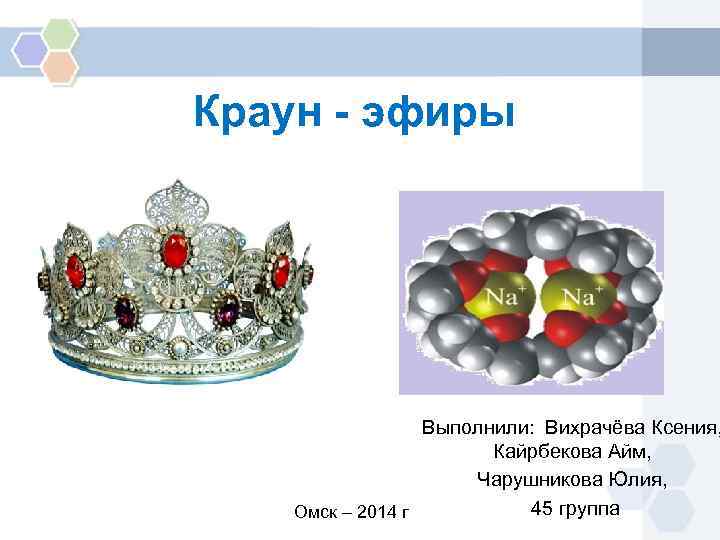 Краун - эфиры

$Na^+$ $Na^+$

Выполнили: Вихрачёва Ксения, Кайрбекова Айм, Чарушникова Юлия, 45 группа

Омск – 2014 г